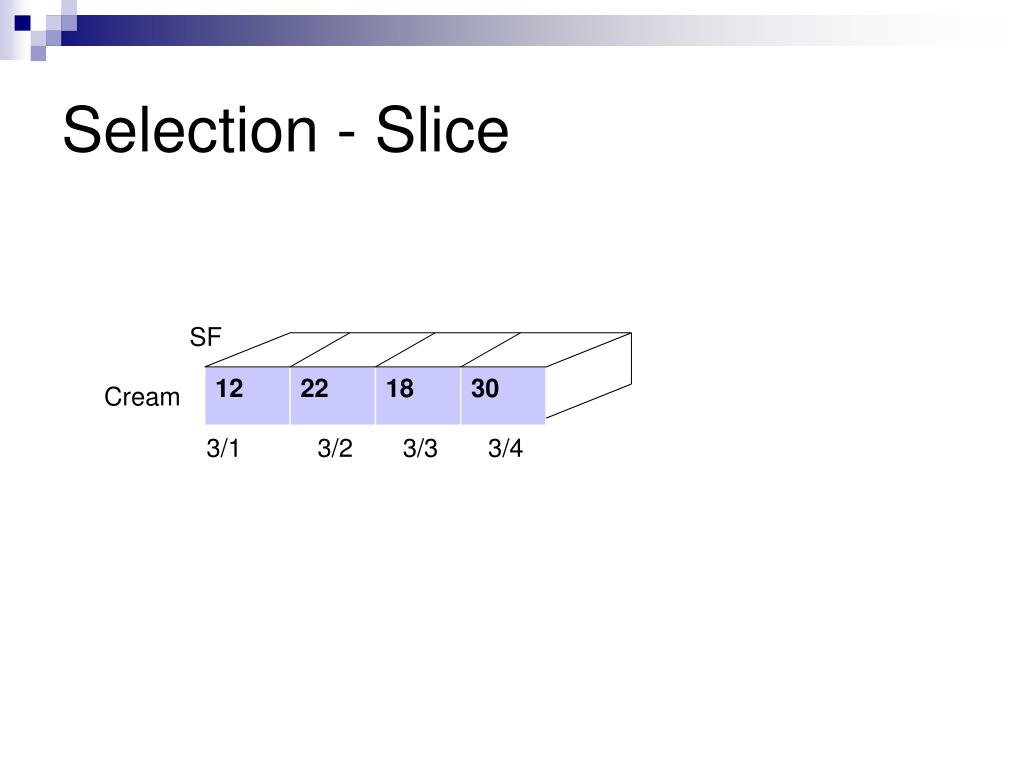 Selection - Slice

SF

Cream

| 12 | 22 | 18 | 30 |
|---|---|---|---|

3/1 3/2 3/3 3/4